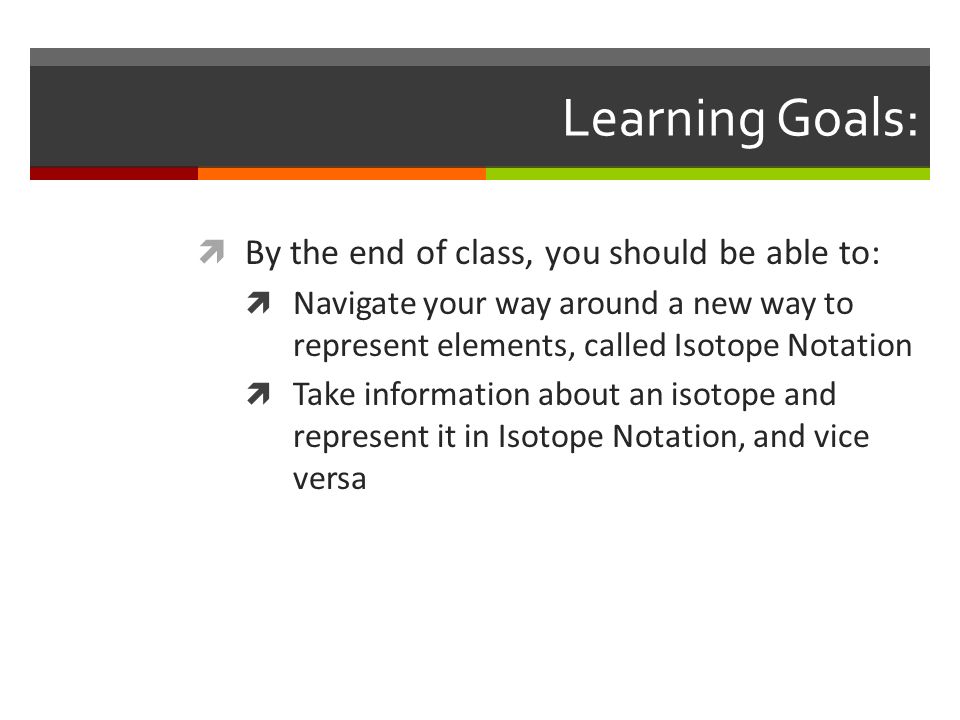 Learning Goals:

By the end of class, you should be able to:

Navigate your way around a new way to represent elements, called Isotope Notation

Take information about an isotope and represent it in Isotope Notation, and vice versa